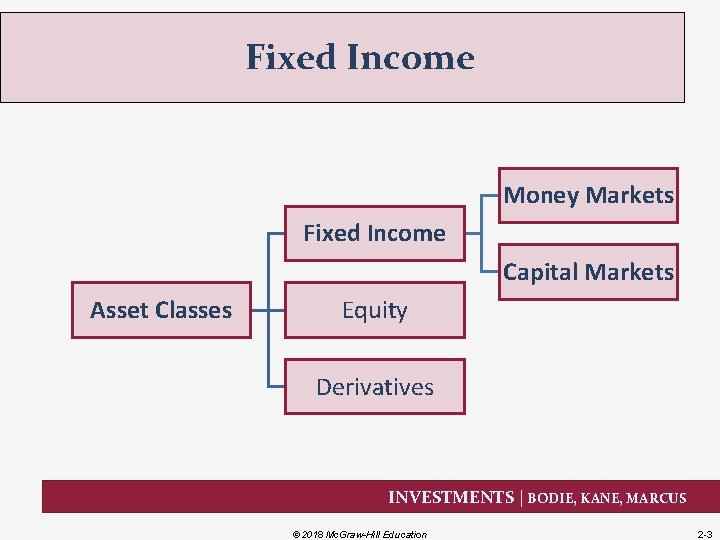 Fixed Income

Asset Classes

Fixed Income

Equity

Derivatives

Money Markets

Capital Markets

INVESTMENTS | BODIE, KANE, MARCUS

© 2018 McGraw-Hill Education

2-3